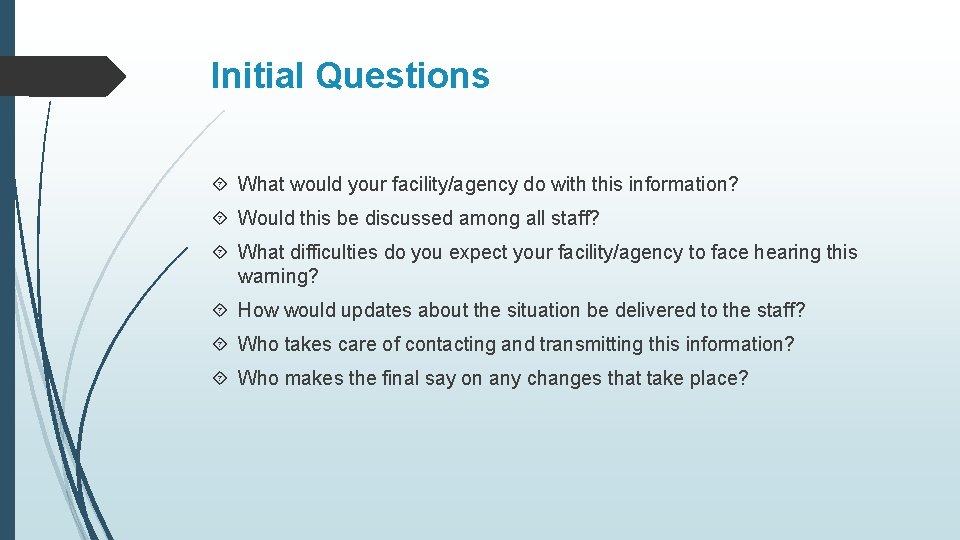 Initial Questions

What would your facility/agency do with this information?

Would this be discussed among all staff?

What difficulties do you expect your facility/agency to face hearing this warning?

How would updates about the situation be delivered to the staff?

Who takes care of contacting and transmitting this information?

Who makes the final say on any changes that take place?